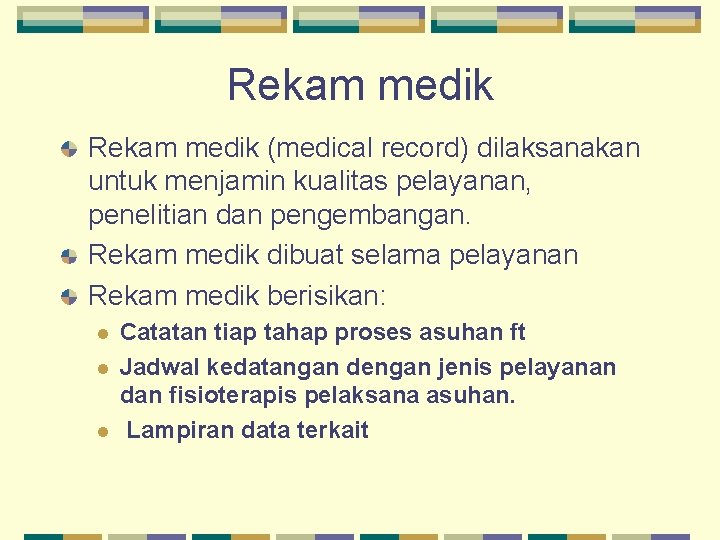 Rekam medik

Rekam medik (medical record) dilaksanakan untuk menjamin kualitas pelayanan, penelitian dan pengembangan.

Rekam medik dibuat selama pelayanan

Rekam medik berisikan:

Catatan tiap tahap proses asuhan ft

Jadwal kedatangan dengan jenis pelayanan dan fisioterapis pelaksana asuhan.

Lampiran data terkait